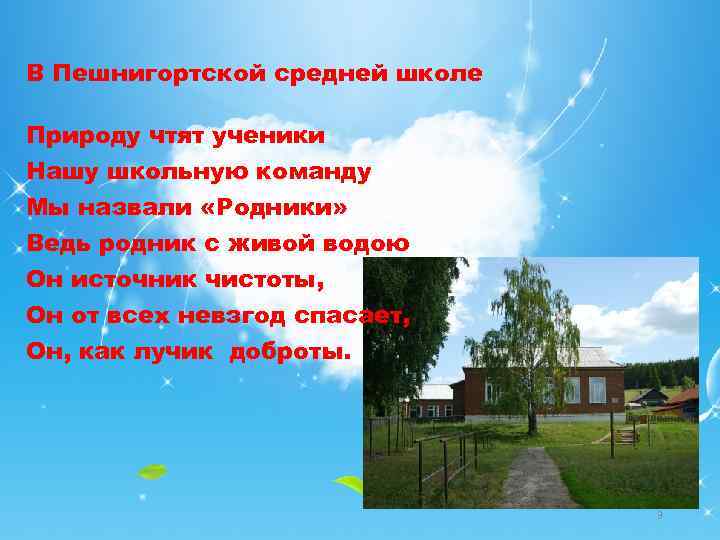 В Пешнигортской средней школе

Природу чтят ученики
Нашу школьную команду
Мы назвали «Родники»
Ведь родник с живой водою
Он источник чистоты,
Он от всех невзгод спасает,
Он, как лучик доброты.

9